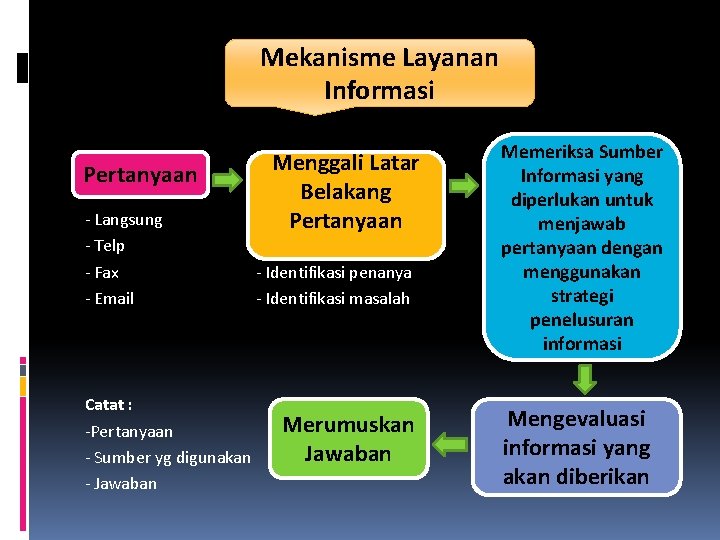 Mekanisme Layanan Informasi

Pertanyaan

- Langsung
- Telp
- Fax
- Email

Menggali Latar Belakang Pertanyaan

- Identifikasi penanya
- Identifikasi masalah

Memeriksa Sumber Informasi yang diperlukan untuk menjawab pertanyaan dengan menggunakan strategi penelusuran informasi

Mengevaluasi informasi yang akan diberikan

Merumuskan Jawaban

Catat :
-Pertanyaan
- Sumber yg digunakan
- Jawaban